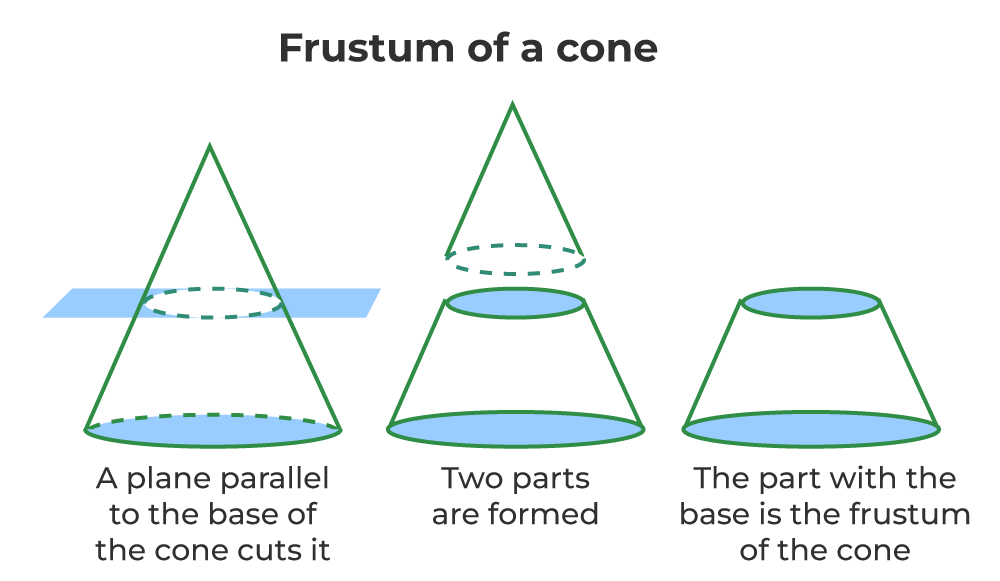 Frustum of a cone

A plane parallel to the base of the cone cuts it

Two parts are formed

The part with the base is the frustum of the cone